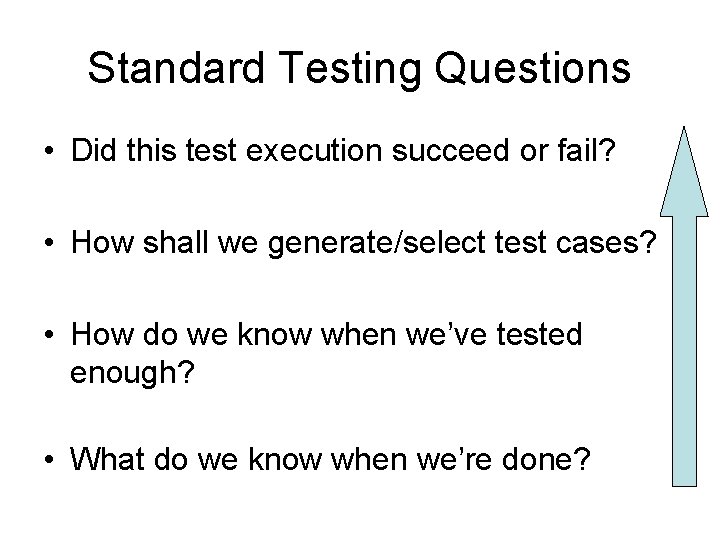 Standard Testing Questions

• Did this test execution succeed or fail?

• How shall we generate/select test cases?

• How do we know when we've tested enough?

• What do we know when we're done?